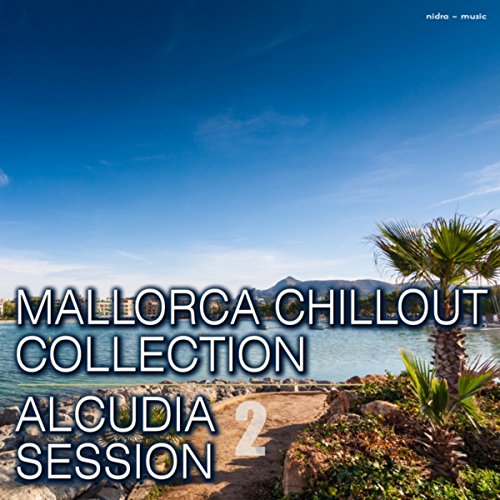 nidra ~ music

MALLORCA CHILLOUT COLLECTION

ALCUDIA SESSION 2